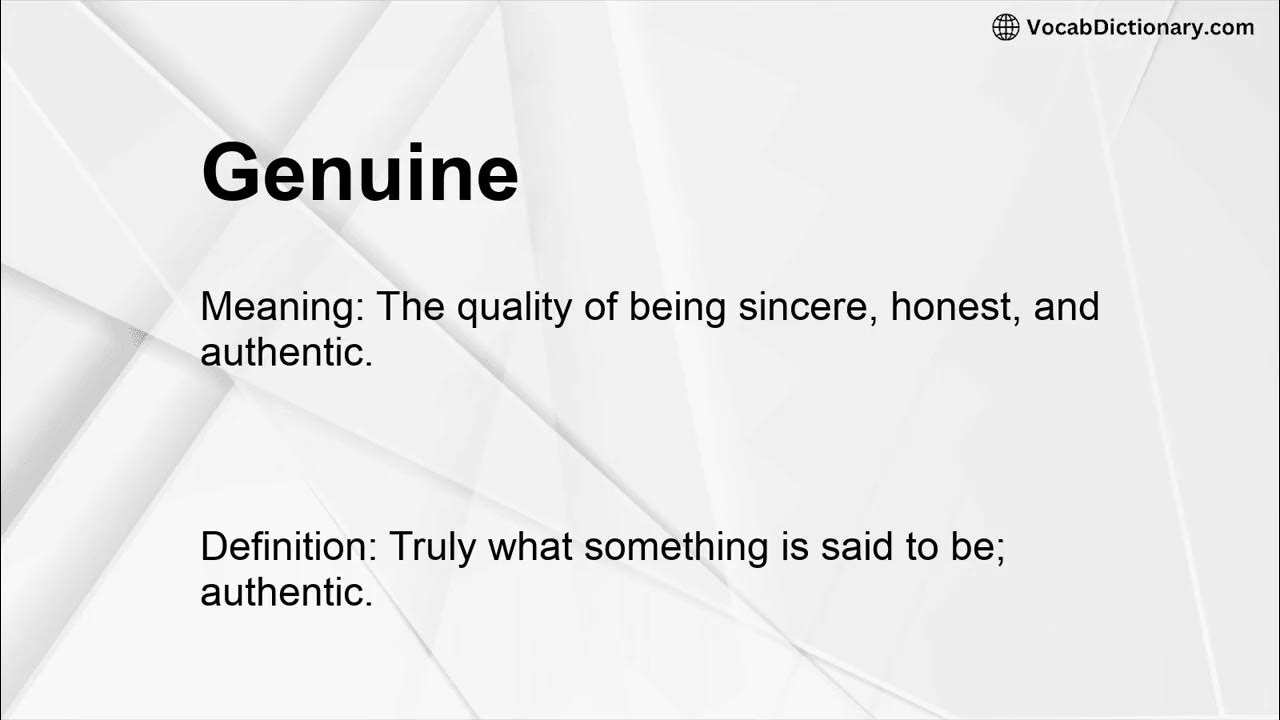 VocabDictionary.com

Genuine

Meaning: The quality of being sincere, honest, and authentic.

Definition: Truly what something is said to be; authentic.